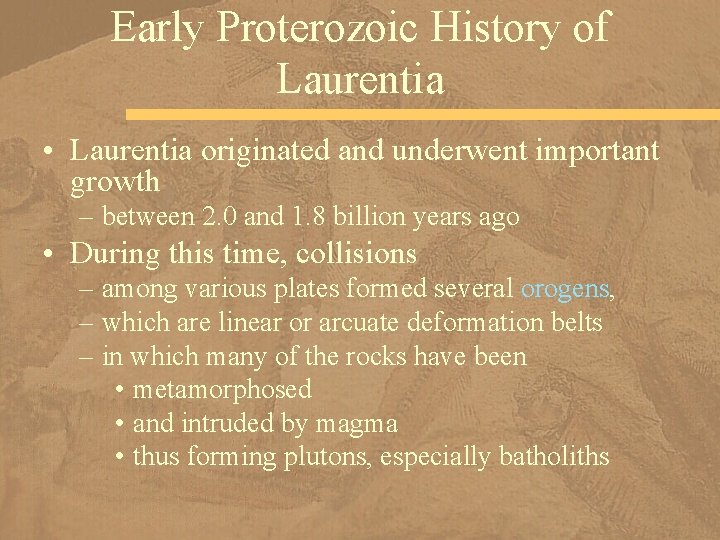 Early Proterozoic History of Laurentia

• Laurentia originated and underwent important growth
– between 2.0 and 1.8 billion years ago
• During this time, collisions
– among various plates formed several orogens,
– which are linear or arcuate deformation belts
– in which many of the rocks have been
• metamorphosed
• and intruded by magma
• thus forming plutons, especially batholiths